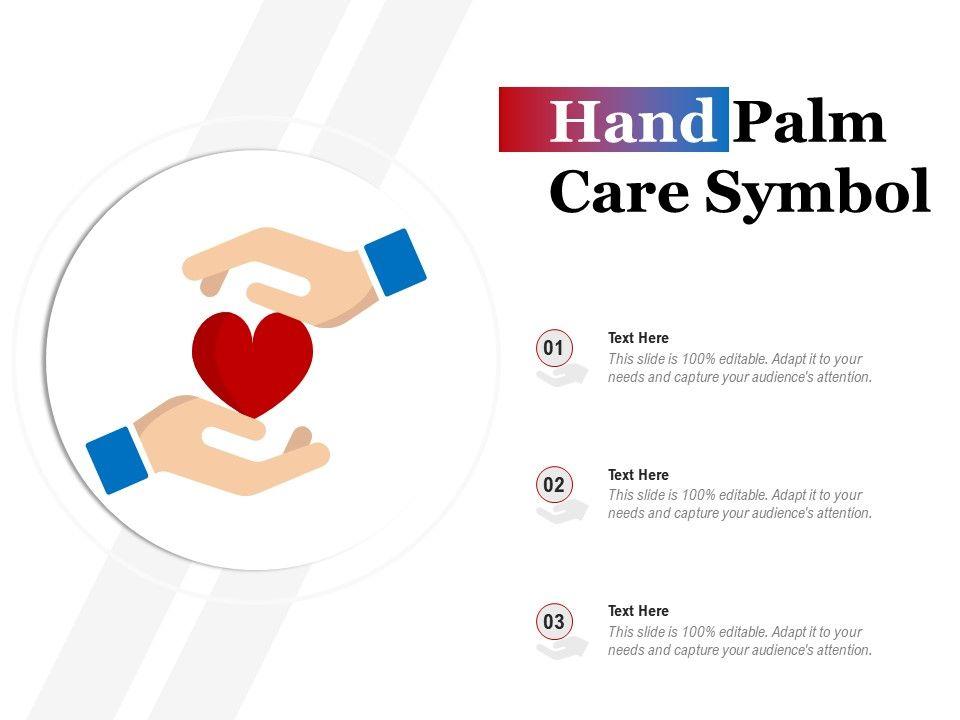 Hand Palm Care Symbol

01

Text Here

This slide is 100% editable. Adapt it to your needs and capture your audience's attention.

02

Text Here

This slide is 100% editable. Adapt it to your needs and capture your audience's attention.

03

Text Here

This slide is 100% editable. Adapt it to your needs and capture your audience's attention.